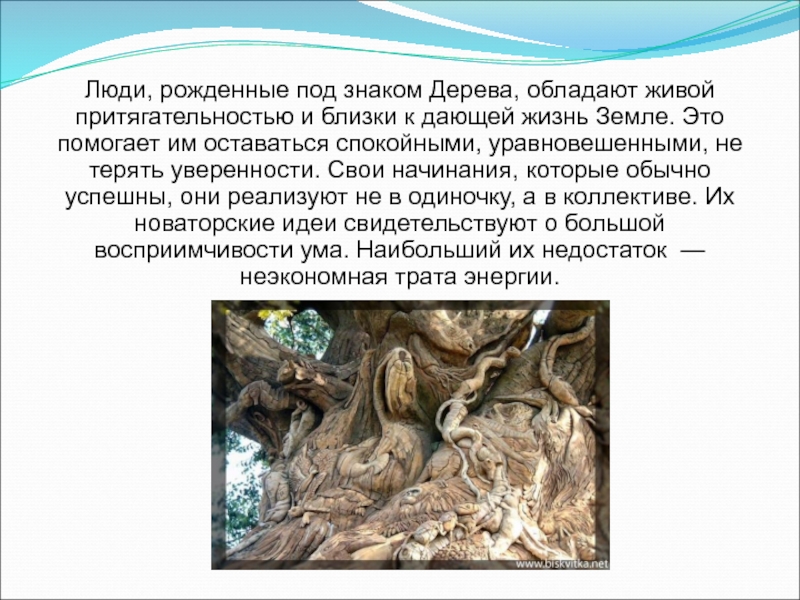 Люди, рожденные под знаком Дерева, обладают живой притягательностью и близки к дающей жизнь Земле. Это помогает им оставаться спокойными, уравновешенными, не терять уверенности. Свои начинания, которые обычно успешны, они реализуют не в одиночку, а в коллективе. Их новаторские идеи свидетельствуют о большой восприимчивости ума. Наибольший их недостаток — неэкономная трата энергии.

www.biskvitka.net